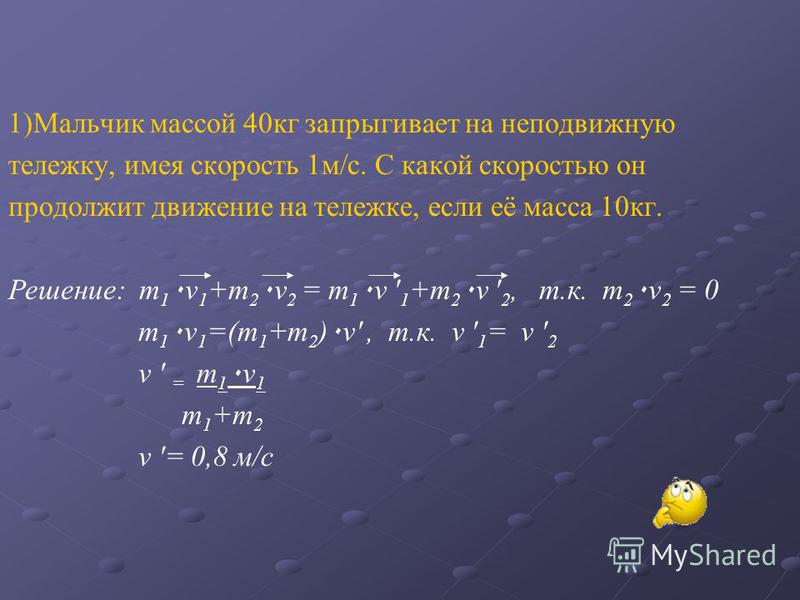 1)Мальчик массой 40кг запрыгивает на неподвижную тележку, имея скорость 1м/с. С какой скоростью он продолжит движение на тележке, если её масса 10кг.

Решение: $m_1 \cdot \vec{v_1} + m_2 \cdot \vec{v_2} = m_1 \cdot \vec{v'_1} + m_2 \cdot \vec{v'_2}$, т.к. $m_2 \cdot v_2 = 0$

$m_1 \cdot v_1 = (m_1 + m_2) \cdot v'$, т.к. $v'_1 = v'_2$

$v' = \frac{m_1 \cdot v_1}{m_1 + m_2}$

$v' = 0,8$ м/с

MyShared